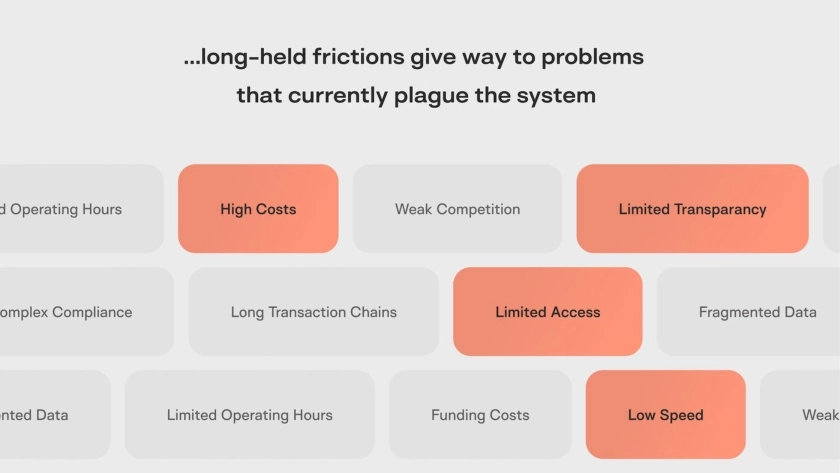 ...long-held frictions give way to problems that currently plague the system

d Operating Hours

High Costs

Weak Competition

Limited Transparancy

omplex Compliance

Long Transaction Chains

Limited Access

Fragmented Data

nted Data

Limited Operating Hours

Funding Costs

Low Speed

Weak